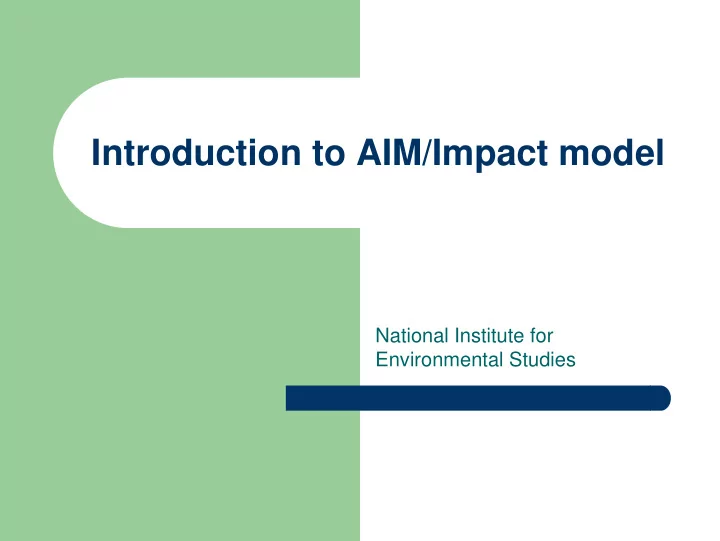 Introduction to AIM/Impact model

National Institute for Environmental Studies